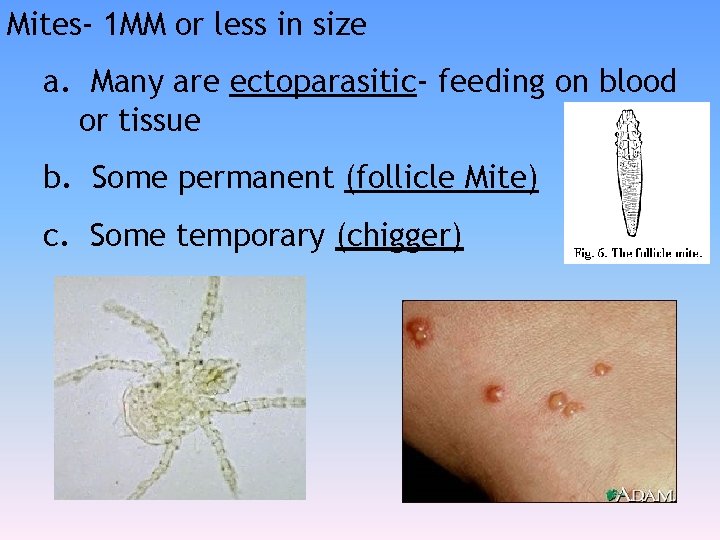 Mites- 1MM or less in size

a. Many are ectoparasitic- feeding on blood or tissue

b. Some permanent (follicle Mite)

c. Some temporary (chigger)

Fig. 6. The follicle mite.

ADAM